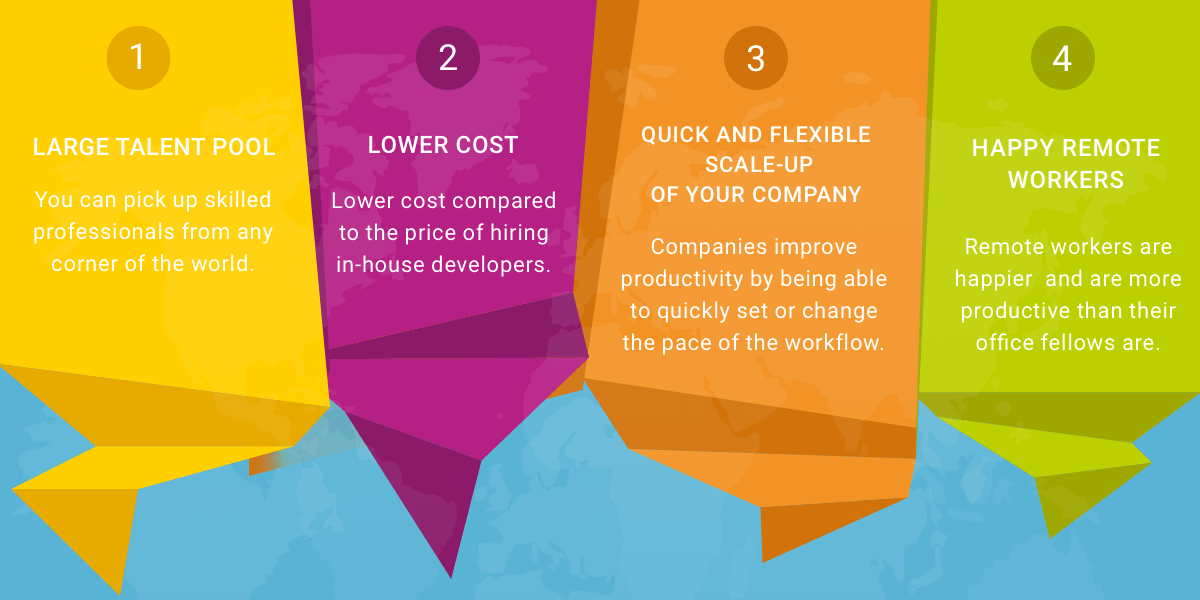 1

LARGE TALENT POOL

You can pick up skilled professionals from any corner of the world.

2

LOWER COST

Lower cost compared to the price of hiring in-house developers.

3

QUICK AND FLEXIBLE SCALE-UP OF YOUR COMPANY

Companies improve productivity by being able to quickly set or change the pace of the workflow.

4

HAPPY REMOTE WORKERS

Remote workers are happier and are more productive than their office fellows are.